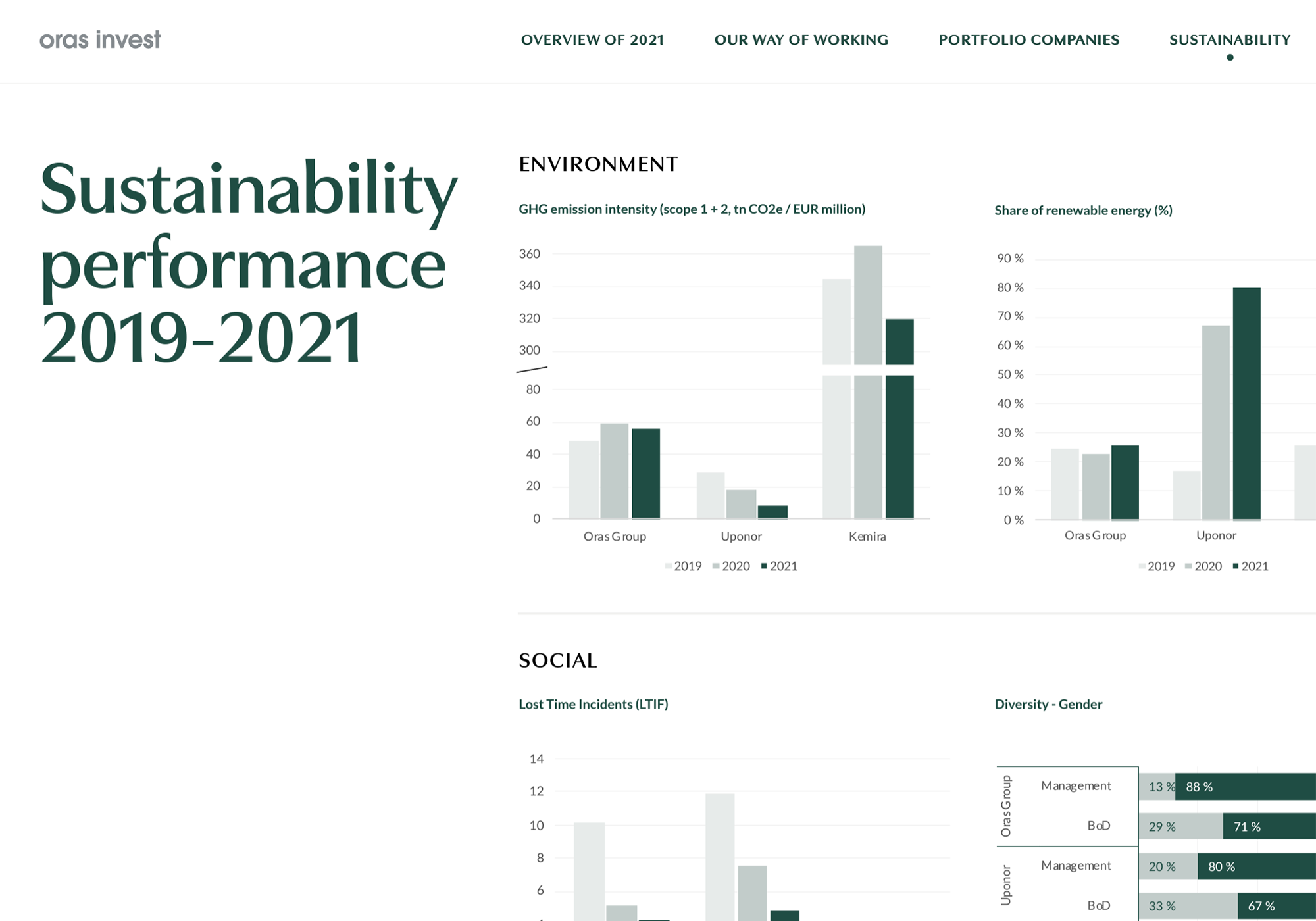 oras invest

OVERVIEW OF 2021 OUR WAY OF WORKING PORTFOLIO COMPANIES SUSTAINABILITY

Sustainability performance 2019-2021

ENVIRONMENT

GHG emission intensity (scope 1 + 2, tn CO2e / EUR million)

360
340
320
300
80
60
40
20
0

Oras Group Uponor Kemira

2019 2020 2021

Share of renewable energy (%)

90 %
80 %
70 %
60 %
50 %
40 %
30 %
20 %
10 %
0 %

Oras Group Uponor

2019 2020 2021

SOCIAL

Lost Time Incidents (LTIF)

14
12
10
8
6

Diversity - Gender

Oras Group
Management 13 % 88 %
BoD 29 % 71 %

Uponor
Management 20 % 80 %
BoD 33 % 67 %